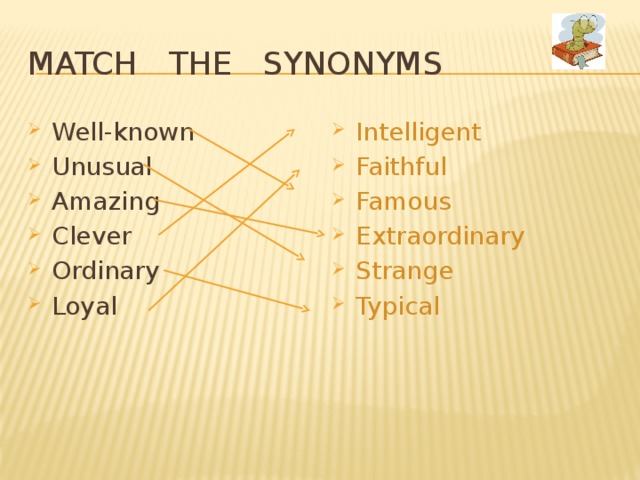 MATCH THE SYNONYMS

Well-known
Unusual
Amazing
Clever
Ordinary
Loyal

Intelligent
Faithful
Famous
Extraordinary
Strange
Typical